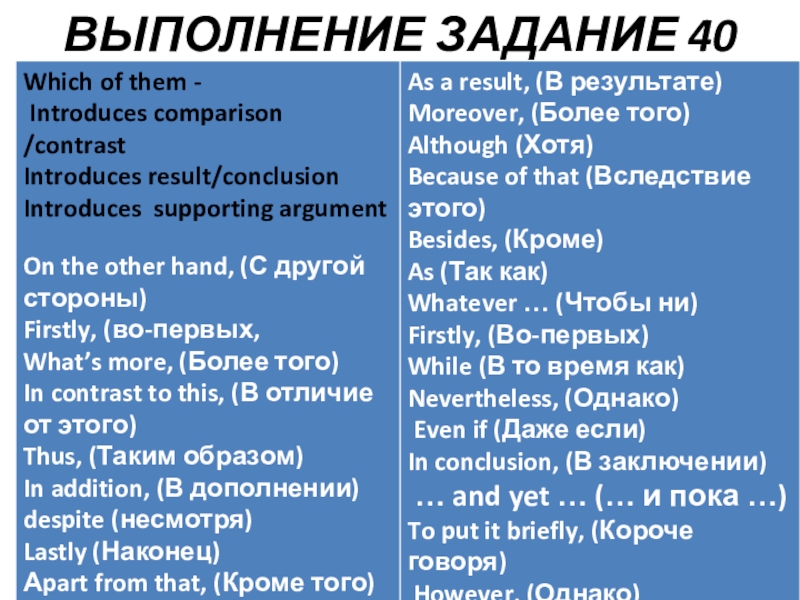 ВЫПОЛНЕНИЕ ЗАДАНИЕ 40

Which of them -
Introduces comparison /contrast
Introduces result/conclusion
Introduces supporting argument

On the other hand, (С другой стороны)
Firstly, (во-первых,
What's more, (Более того)
In contrast to this, (В отличие от этого)
Thus, (Таким образом)
In addition, (В дополнении)
despite (несмотря)
Lastly (Наконец)
Apart from that, (Кроме того)

As a result, (В результате)
Moreover, (Более того)
Although (Хотя)
Because of that (Вследствие этого)
Besides, (Кроме)
As (Так как)
Whatever … (Чтобы ни)
Firstly, (Во-первых)
While (В то время как)
Nevertheless, (Однако)
Even if (Даже если)
In conclusion, (В заключении)
… and yet … (… и пока …)
To put it briefly, (Короче говоря)
However, (Однако)